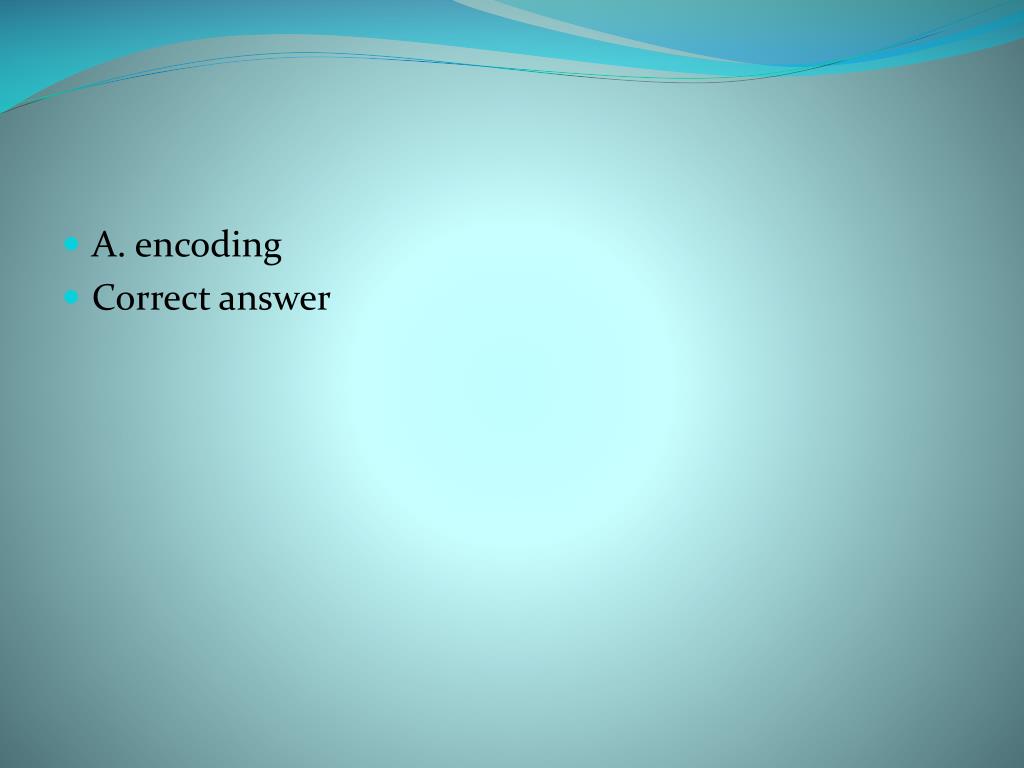 A. encoding
Correct answer